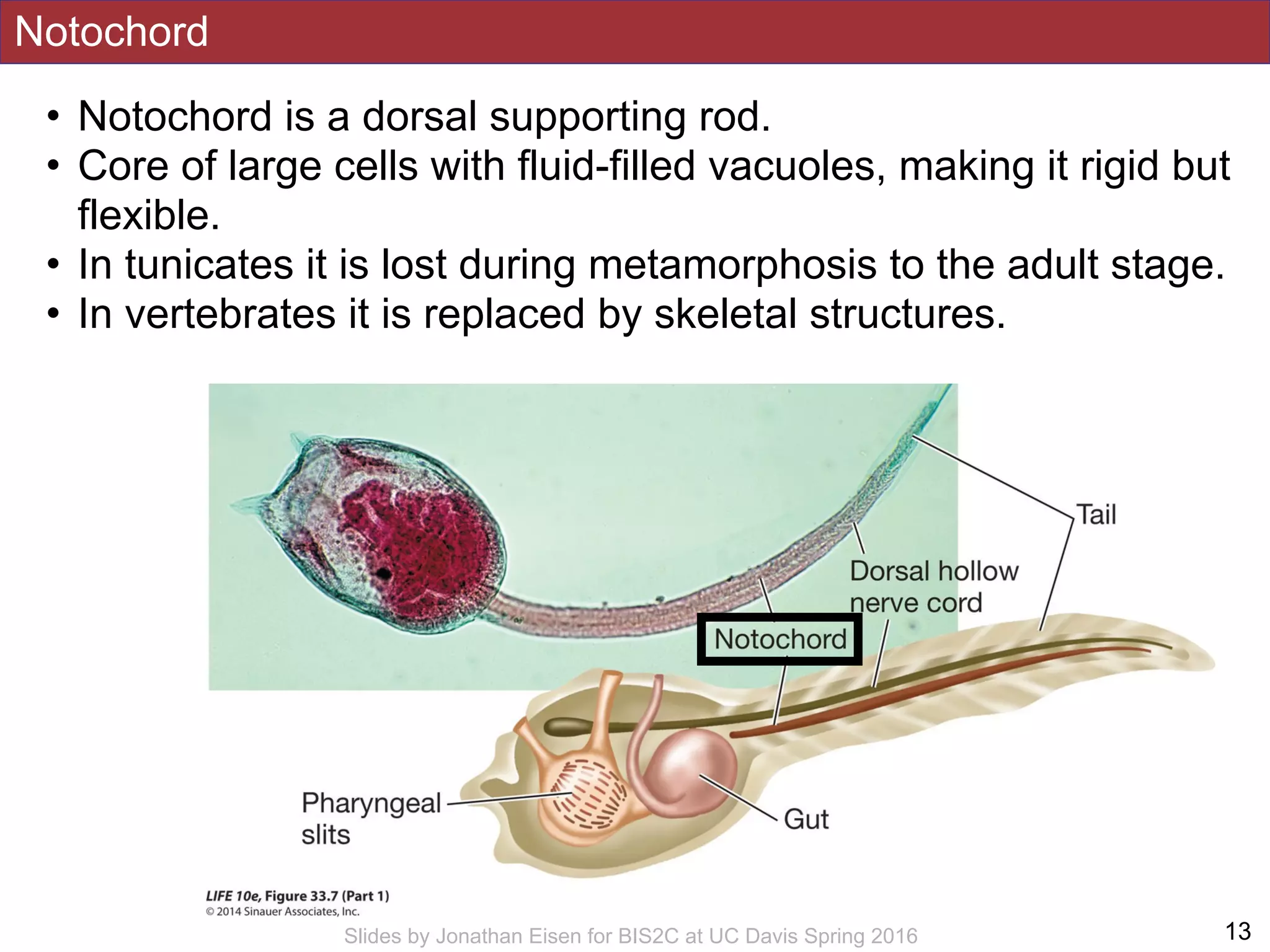 Notochord

• Notochord is a dorsal supporting rod.
• Core of large cells with fluid-filled vacuoles, making it rigid but flexible.
• In tunicates it is lost during metamorphosis to the adult stage.
• In vertebrates it is replaced by skeletal structures.

Tail

Dorsal hollow nerve cord

Notochord

Pharyngeal slits

Gut

LIFE 10e, Figure 33.7 (Part 1)
© 2014 Sinauer Associates, Inc.

Slides by Jonathan Eisen for BIS2C at UC Davis Spring 2016

13